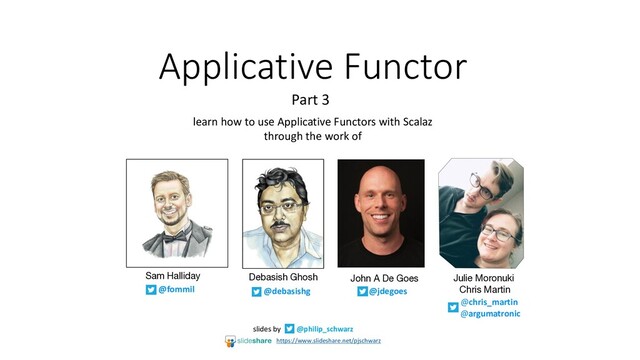 Applicative Functor

Part 3

learn how to use Applicative Functors with Scalaz through the work of

Sam Halliday
@fommil

Debasish Ghosh
@debasishg

John A De Goes
@jdegoes

Julie Moronuki
Chris Martin
@chris_martin
@argumatronic

slides by @philip_schwarz

slideshare https://www.slideshare.net/pjschwarz